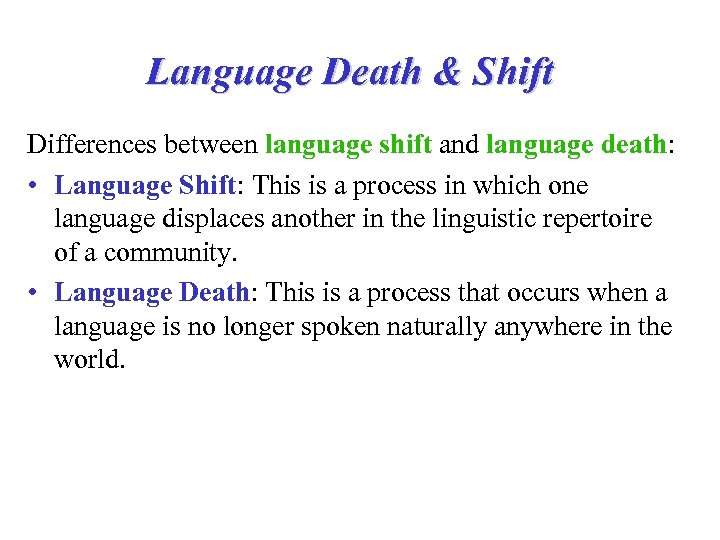 Language Death & Shift

Differences between language shift and language death:

• Language Shift: This is a process in which one language displaces another in the linguistic repertoire of a community.

• Language Death: This is a process that occurs when a language is no longer spoken naturally anywhere in the world.